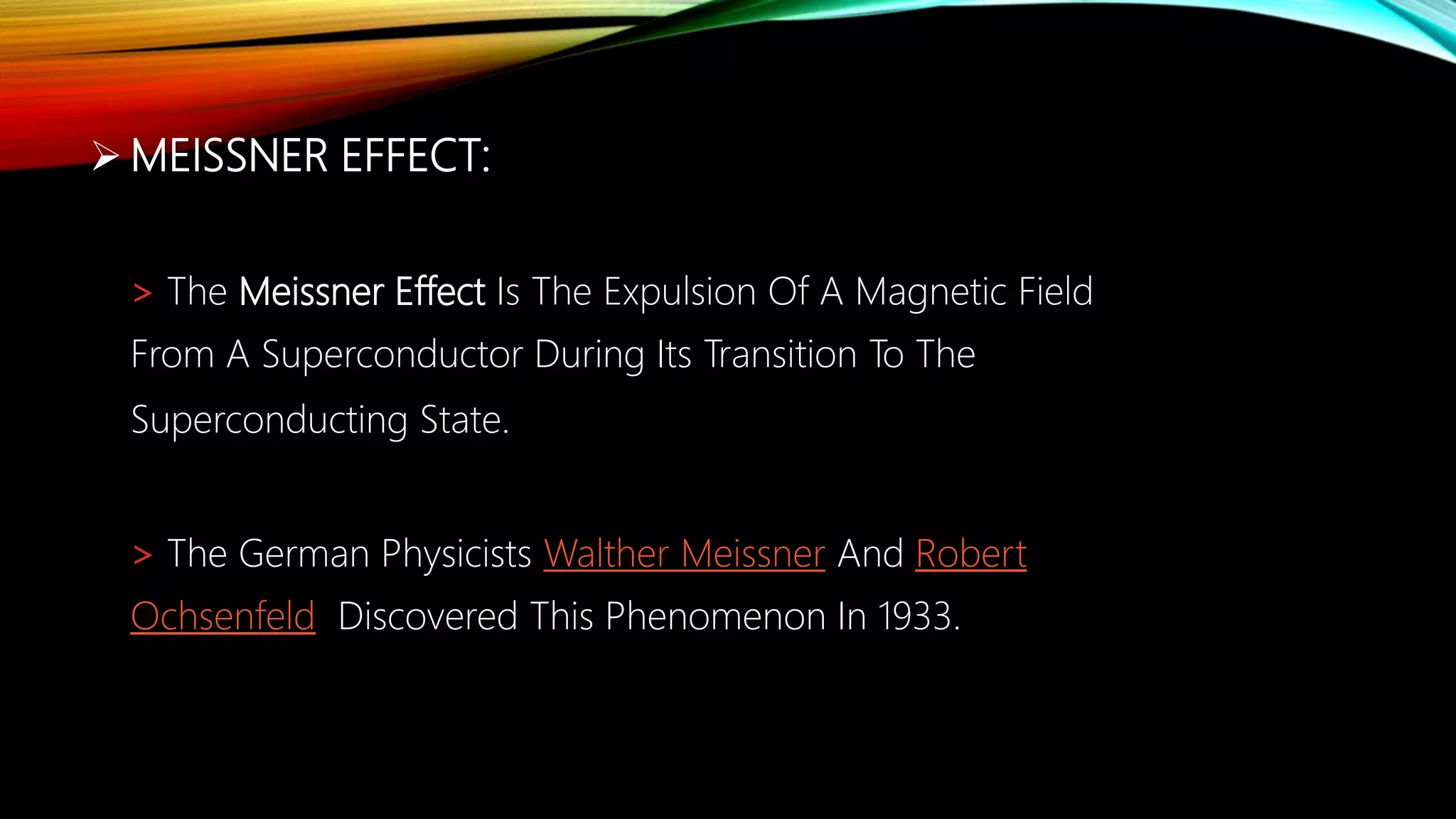 ➢ MEISSNER EFFECT:

> The Meissner Effect Is The Expulsion Of A Magnetic Field From A Superconductor During Its Transition To The Superconducting State.

> The German Physicists Walther Meissner And Robert Ochsenfeld Discovered This Phenomenon In 1933.